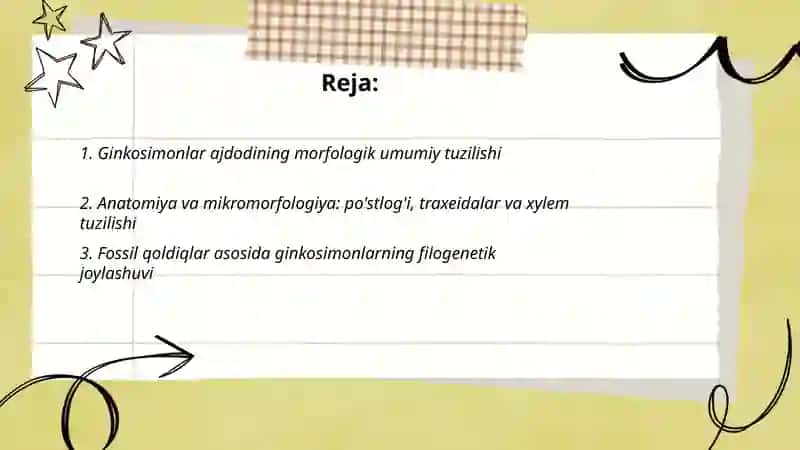 Reja:

1. Ginkosimonlar ajdodining morfologik umumiy tuzilishi

2. Anatomiya va mikromorfologiya: po'stlog'i, traxeidalar va xylem tuzilishi

3. Fossil qoldiqlar asosida ginkosimonlarning filogenetik joylashuvi